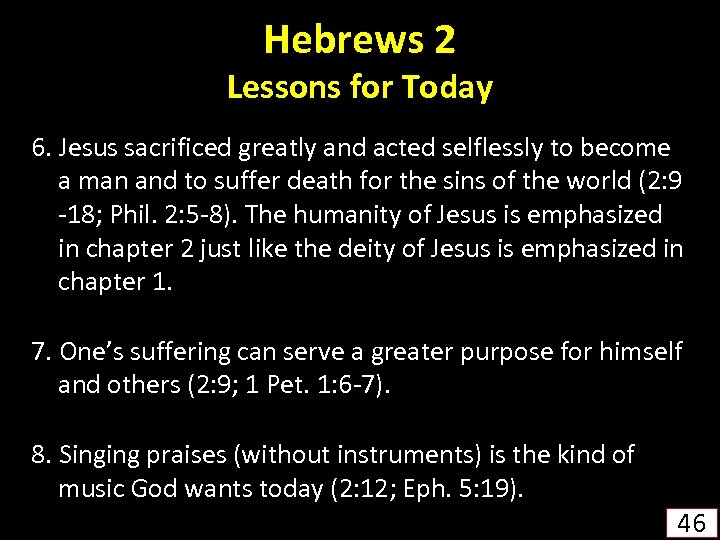 Hebrews 2
Lessons for Today

6. Jesus sacrificed greatly and acted selflessly to become a man and to suffer death for the sins of the world (2:9 -18; Phil. 2:5-8). The humanity of Jesus is emphasized in chapter 2 just like the deity of Jesus is emphasized in chapter 1.

7. One's suffering can serve a greater purpose for himself and others (2:9; 1 Pet. 1:6-7).

8. Singing praises (without instruments) is the kind of music God wants today (2:12; Eph. 5:19).

46